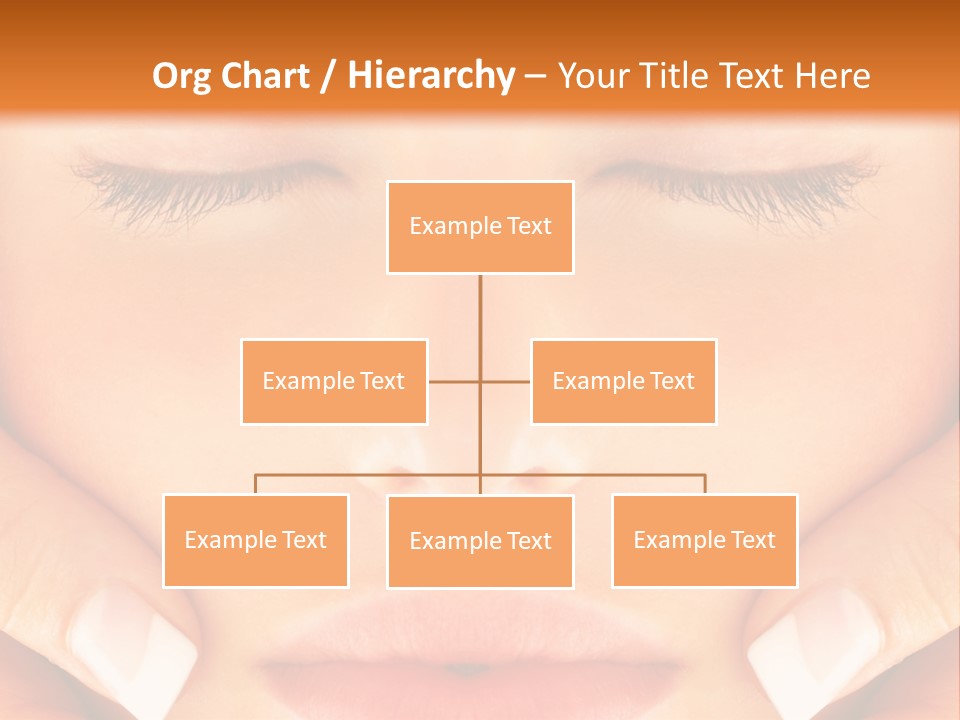 Org Chart / Hierarchy – Your Title Text Here

Example Text

Example Text

Example Text

Example Text

Example Text

Example Text